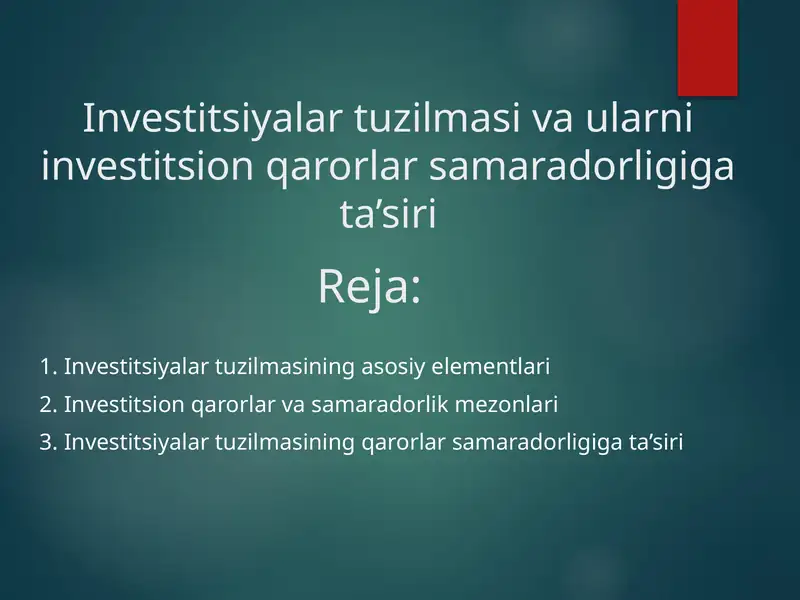 Investitsiyalar tuzilmasi va ularni investitsion qarorlar samaradorligiga ta’siri

Reja:

1. Investitsiyalar tuzilmasining asosiy elementlari
2. Investitsion qarorlar va samaradorlik mezonlari
3. Investitsiyalar tuzilmasining qarorlar samaradorligiga ta’siri